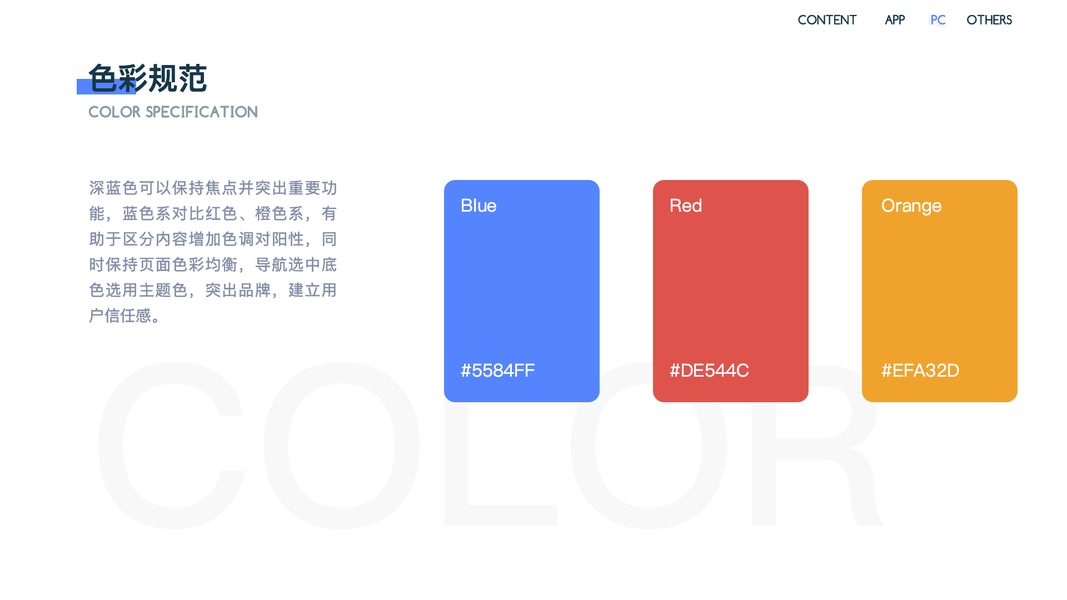 CONTENT APP PC OTHERS

色彩规范
COLOR SPECIFICATION

深蓝色可以保持焦点并突出重要功能，蓝色系对比红色、橙色系，有助于区分内容增加色调对阳性，同时保持页面色彩均衡，导航选中底色选用主题色，突出品牌，建立用户信任感。

Blue
#5584FF

Red
#DE544C

Orange
#EFA32D

COLOR